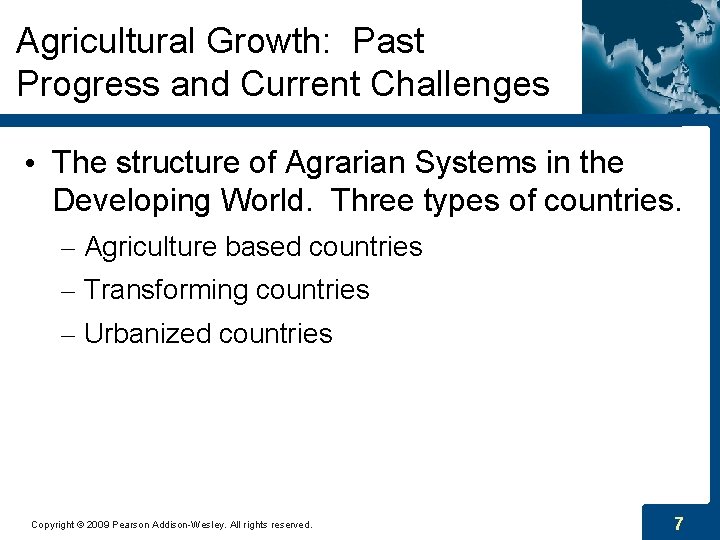 Agricultural Growth: Past Progress and Current Challenges

• The structure of Agrarian Systems in the Developing World. Three types of countries.

– Agriculture based countries

– Transforming countries

– Urbanized countries

Copyright © 2009 Pearson Addison-Wesley. All rights reserved.

7